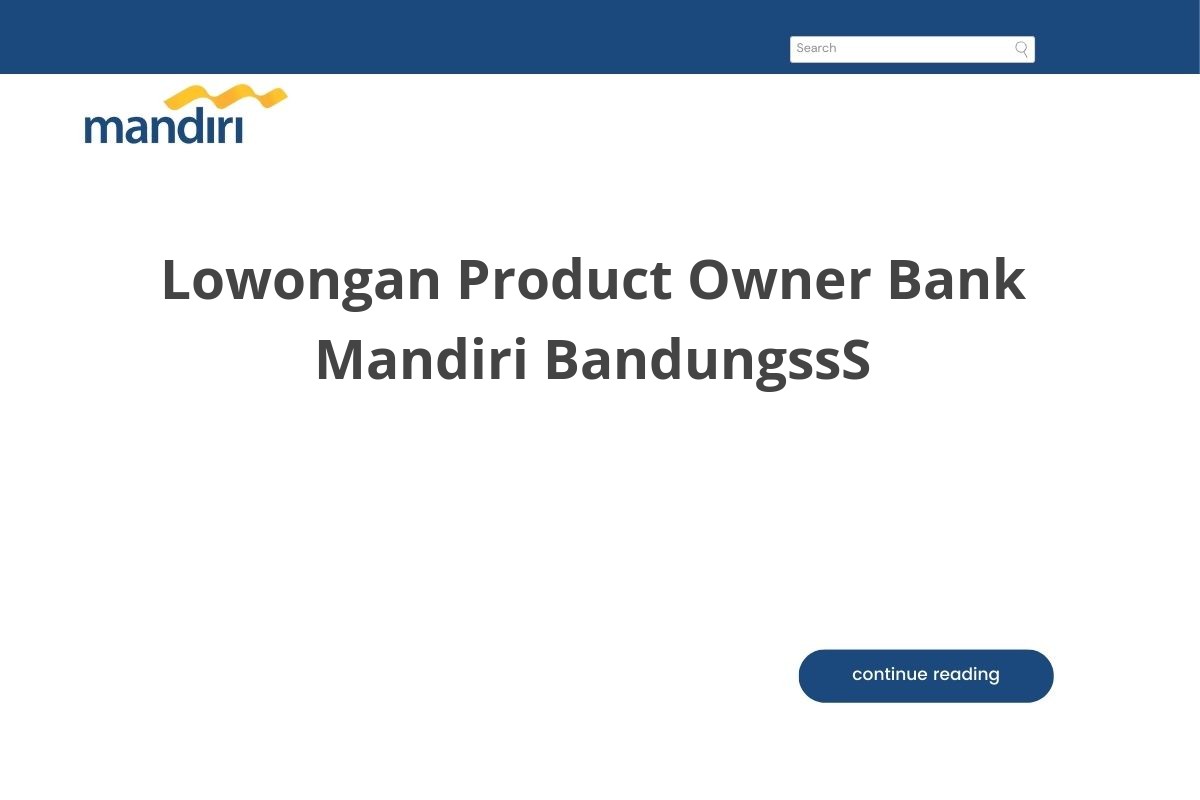 Search

mandiri

Lowongan Product Owner Bank Mandiri BandungssS

continue reading